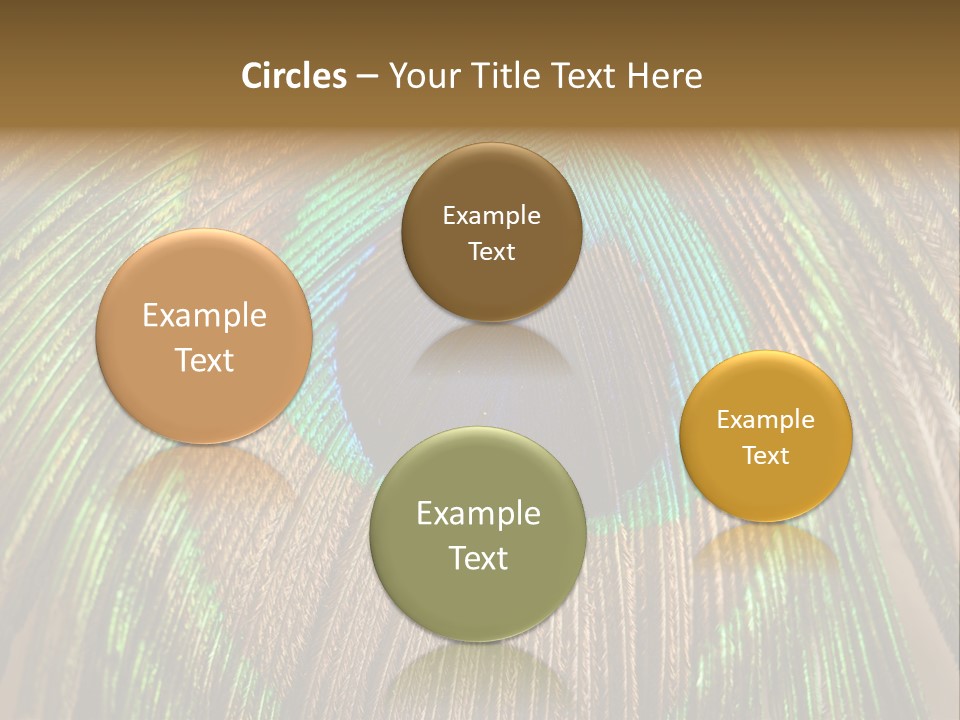 Circles – Your Title Text Here

Example Text

Example Text

Example Text

Example Text